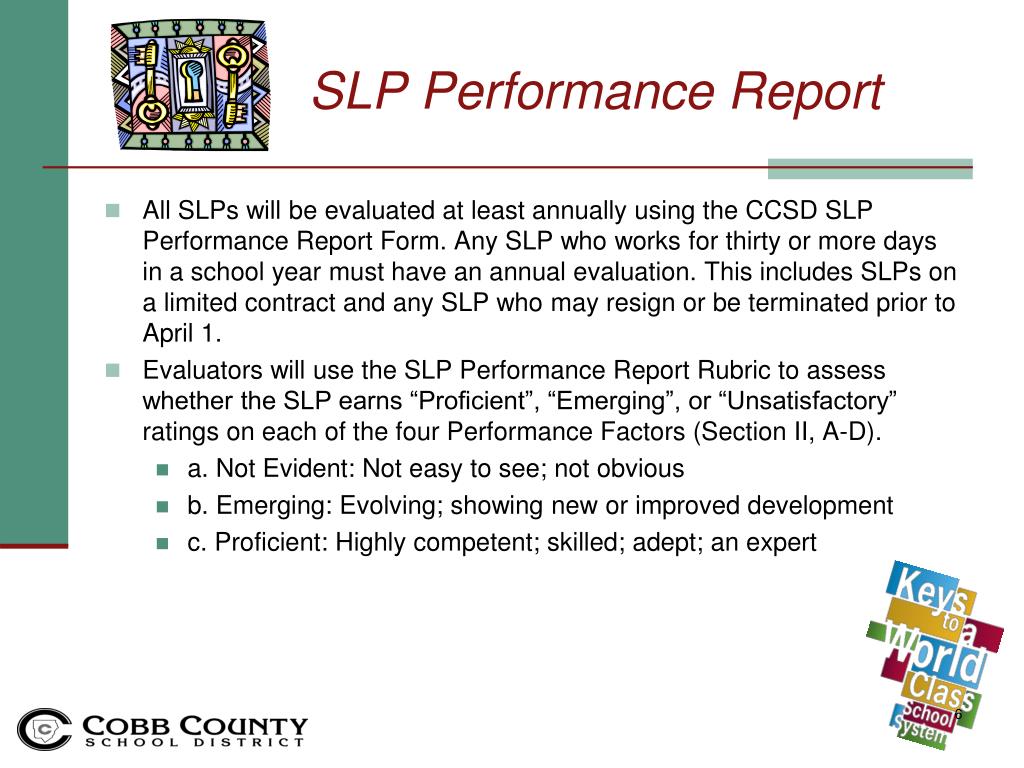 SLP Performance Report

All SLPs will be evaluated at least annually using the CCSD SLP Performance Report Form. Any SLP who works for thirty or more days in a school year must have an annual evaluation. This includes SLPs on a limited contract and any SLP who may resign or be terminated prior to April 1.

Evaluators will use the SLP Performance Report Rubric to assess whether the SLP earns “Proficient”, “Emerging”, or “Unsatisfactory” ratings on each of the four Performance Factors (Section II, A-D).

a. Not Evident: Not easy to see; not obvious

b. Emerging: Evolving; showing new or improved development

c. Proficient: Highly competent; skilled; adept; an expert

Keys to a World Class School System

6

COBB COUNTY SCHOOL DISTRICT